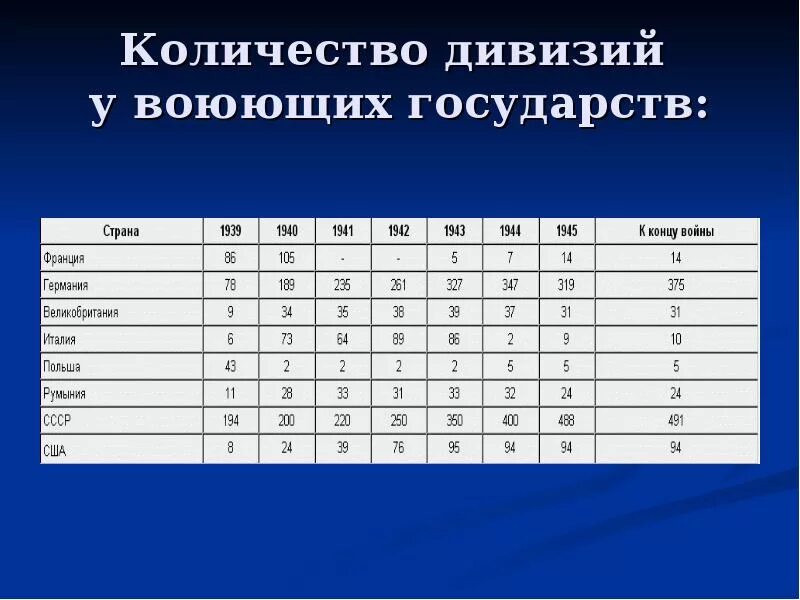 Количество дивизий у воюющих государств:

| Страна | 1939 | 1940 | 1941 | 1942 | 1943 | 1944 | 1945 | К концу войны |
|---|---|---|---|---|---|---|---|---|
| Франция | 86 | 105 | - | - | 5 | 7 | 14 | 14 |
| Германия | 78 | 189 | 235 | 261 | 327 | 347 | 319 | 375 |
| Великобритания | 9 | 34 | 35 | 38 | 39 | 37 | 31 | 31 |
| Италия | 6 | 73 | 64 | 89 | 86 | 2 | 9 | 10 |
| Польша | 43 | 2 | 2 | 2 | 2 | 5 | 5 | 5 |
| Румыния | 11 | 28 | 33 | 31 | 33 | 32 | 24 | 24 |
| СССР | 194 | 200 | 220 | 250 | 350 | 400 | 488 | 491 |
| США | 8 | 24 | 39 | 76 | 95 | 94 | 94 | 94 |